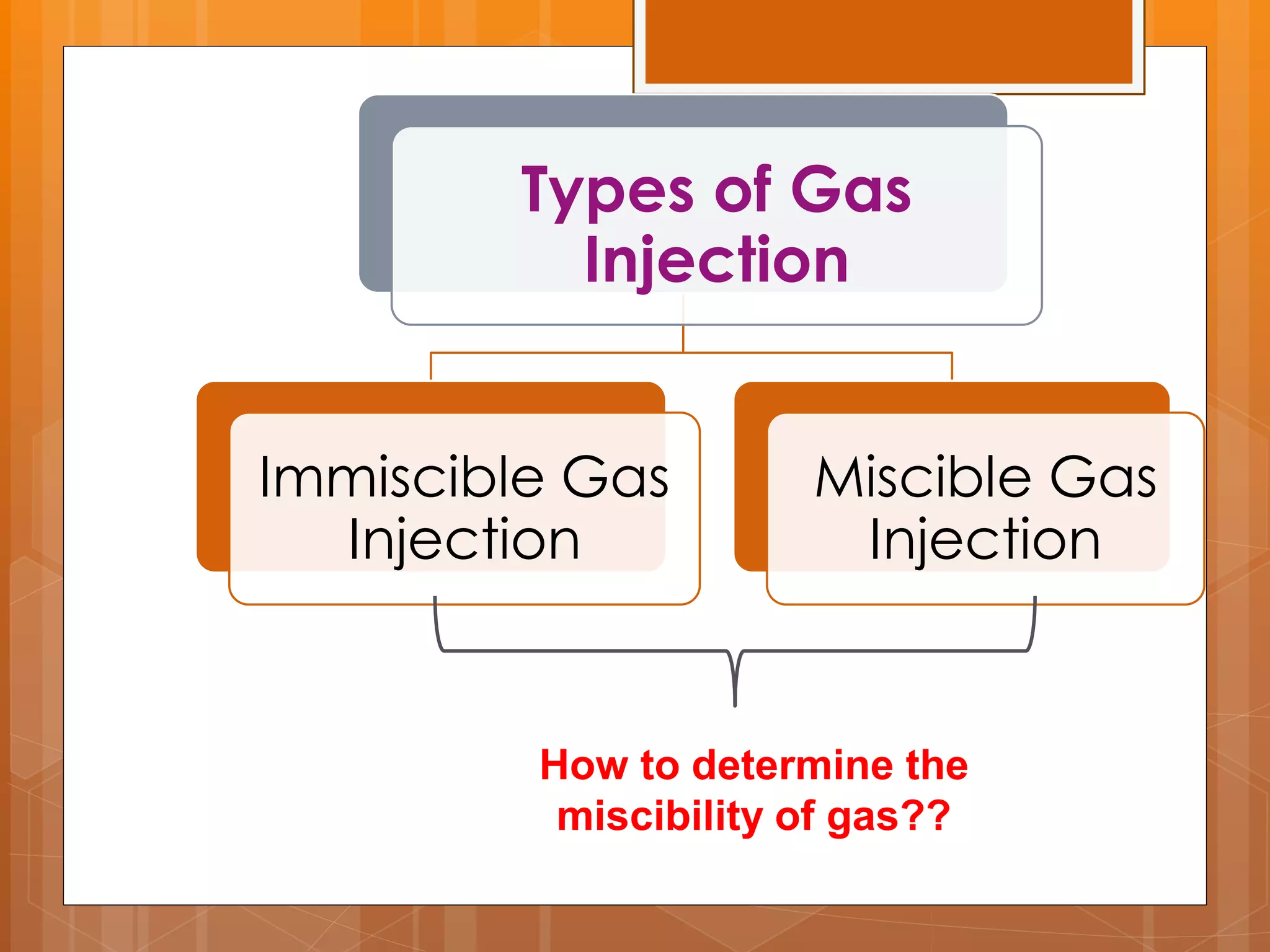 Types of Gas Injection

Immiscible Gas Injection

Miscible Gas Injection

How to determine the miscibility of gas??